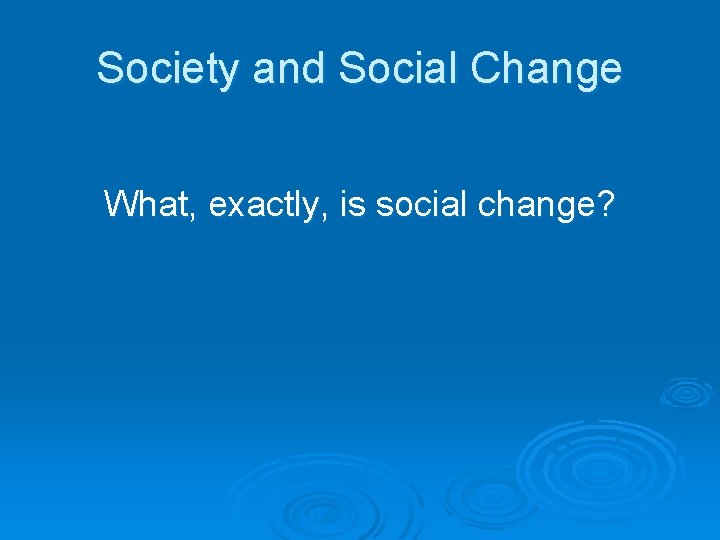 Society and Social Change

What, exactly, is social change?